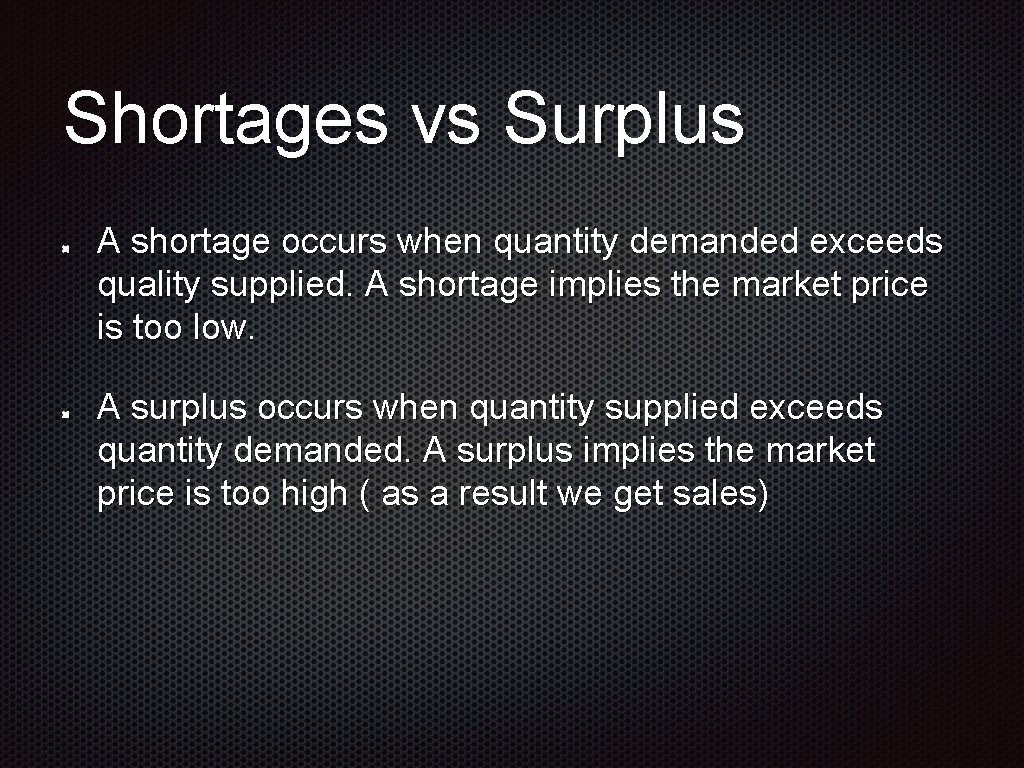 Shortages vs Surplus

A shortage occurs when quantity demanded exceeds quality supplied. A shortage implies the market price is too low.

A surplus occurs when quantity supplied exceeds quantity demanded. A surplus implies the market price is too high ( as a result we get sales)